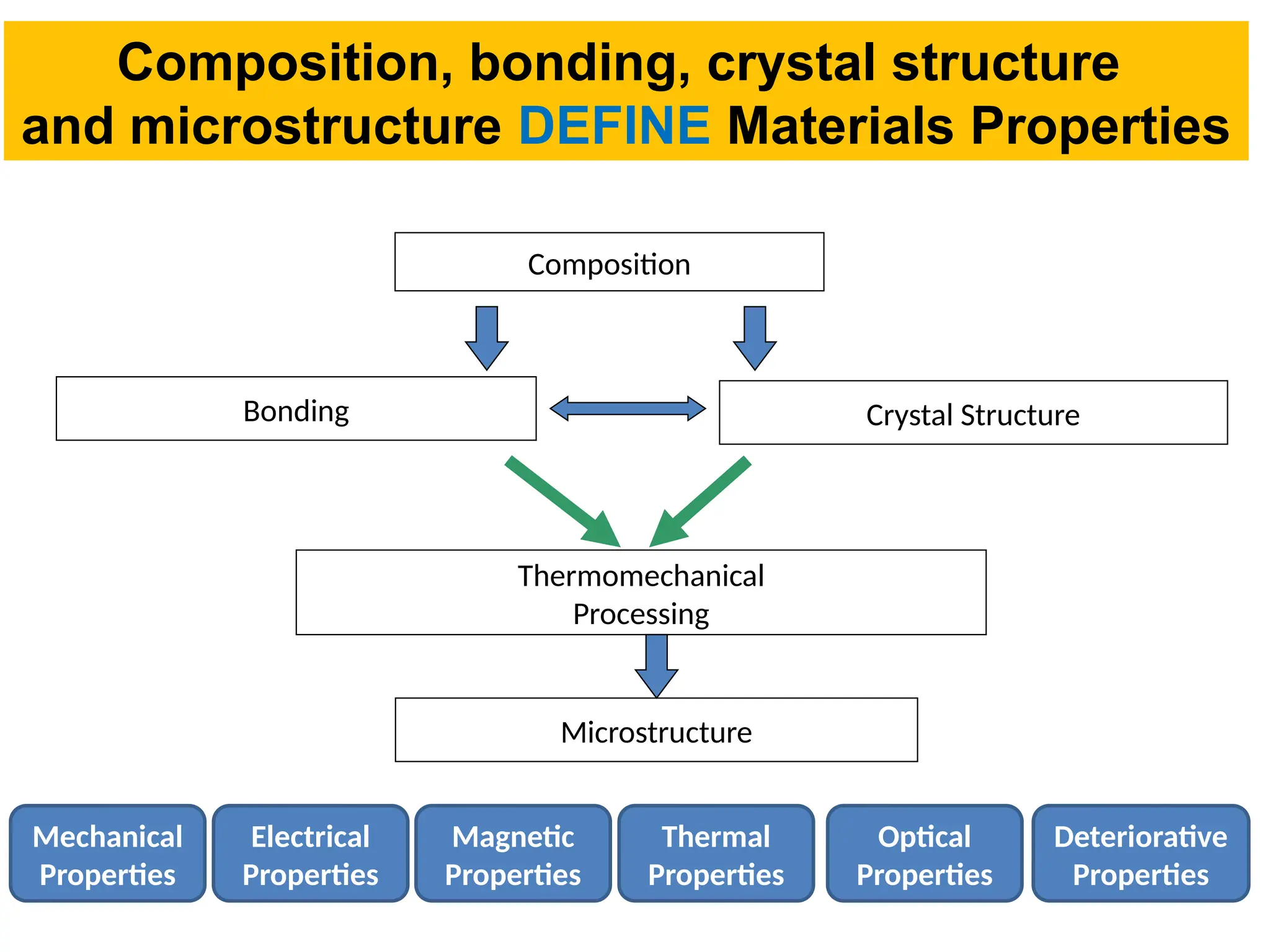 Composition, bonding, crystal structure and microstructure DEFINE Materials Properties

Composition

Bonding

Crystal Structure

Thermomechanical Processing

Microstructure

Mechanical Properties

Electrical Properties

Magnetic Properties

Thermal Properties

Optical Properties

Deteriorative Properties